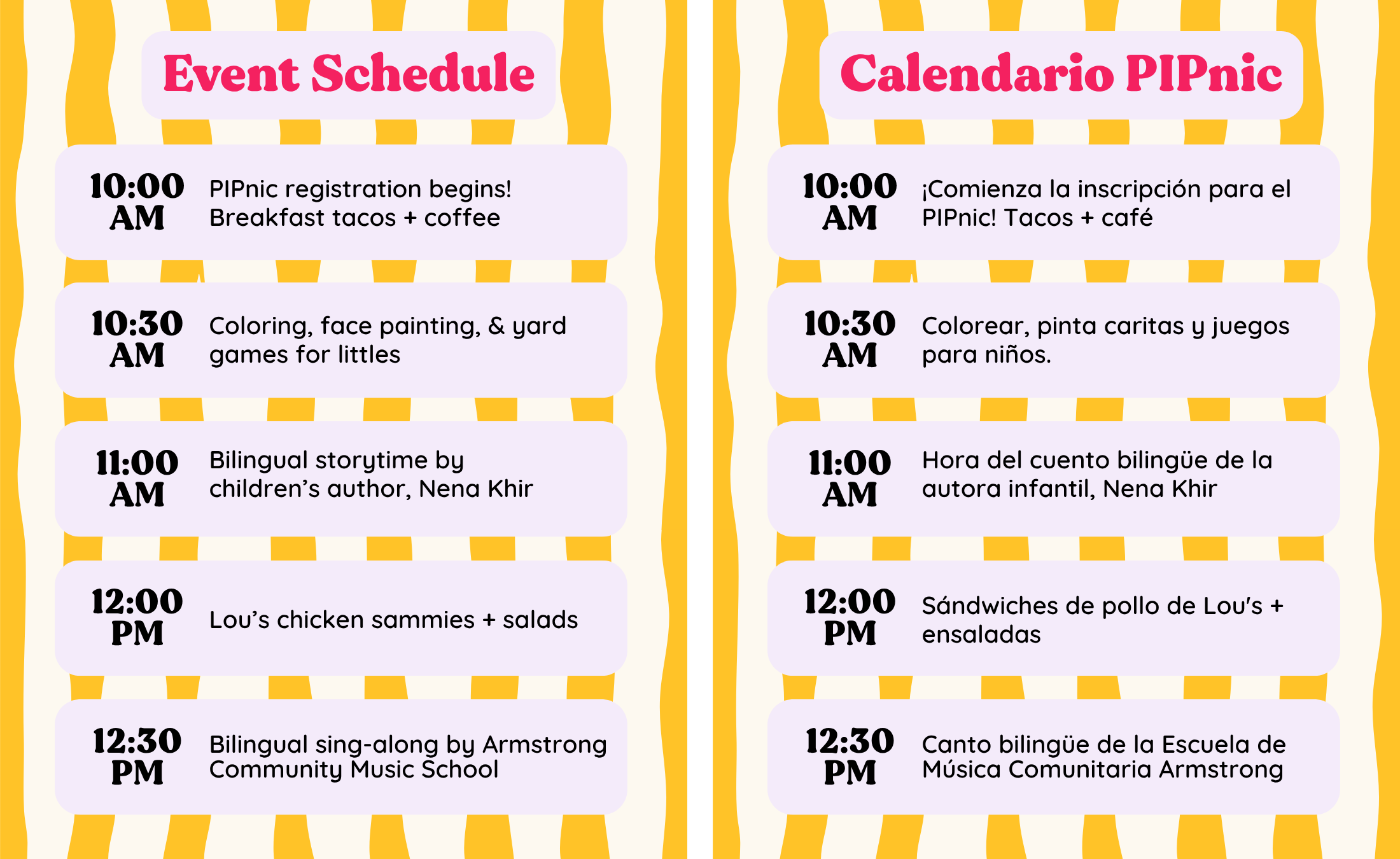 Event Schedule

10:00 AM PIPnic registration begins! Breakfast tacos + coffee

10:30 AM Coloring, face painting, & yard games for littles

11:00 AM Bilingual storytime by children's author, Nena Khir

12:00 PM Lou's chicken sammies + salads

12:30 PM Bilingual sing-along by Armstrong Community Music School

Calendario PIPnic

10:00 AM ¡Comienza la inscripción para el PIPnic! Tacos + café

10:30 AM Colorear, pinta caritas y juegos para niños.

11:00 AM Hora del cuento bilingüe de la autora infantil, Nena Khir

12:00 PM Sándwiches de pollo de Lou's + ensaladas

12:30 PM Canto bilingüe de la Escuela de Música Comunitaria Armstrong